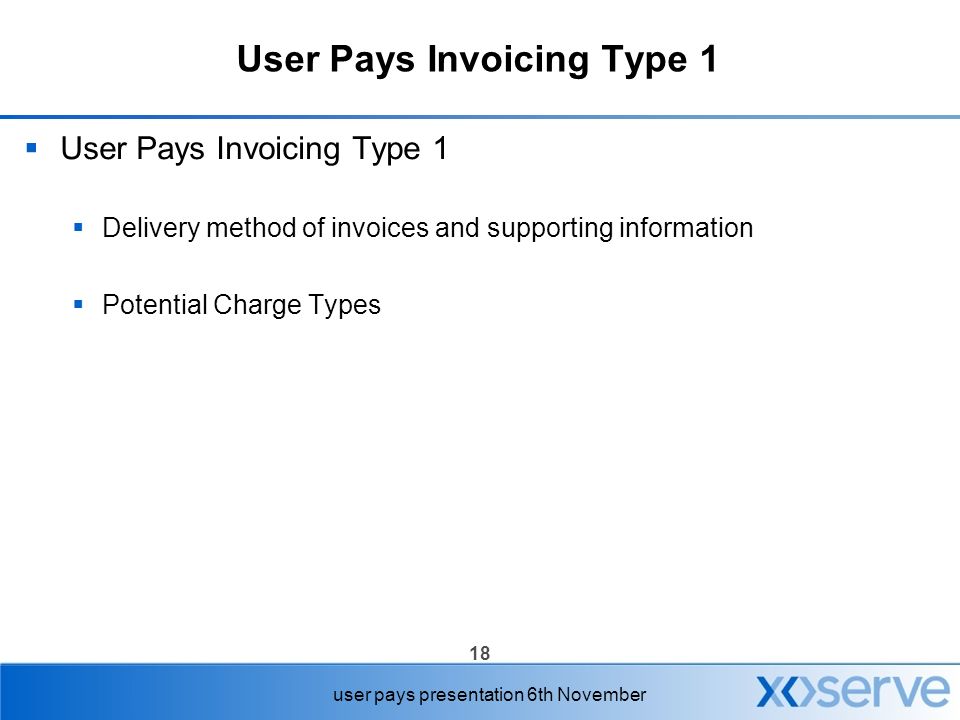 User Pays Invoicing Type 1

User Pays Invoicing Type 1

Delivery method of invoices and supporting information

Potential Charge Types

18

user pays presentation 6th November

xoserve